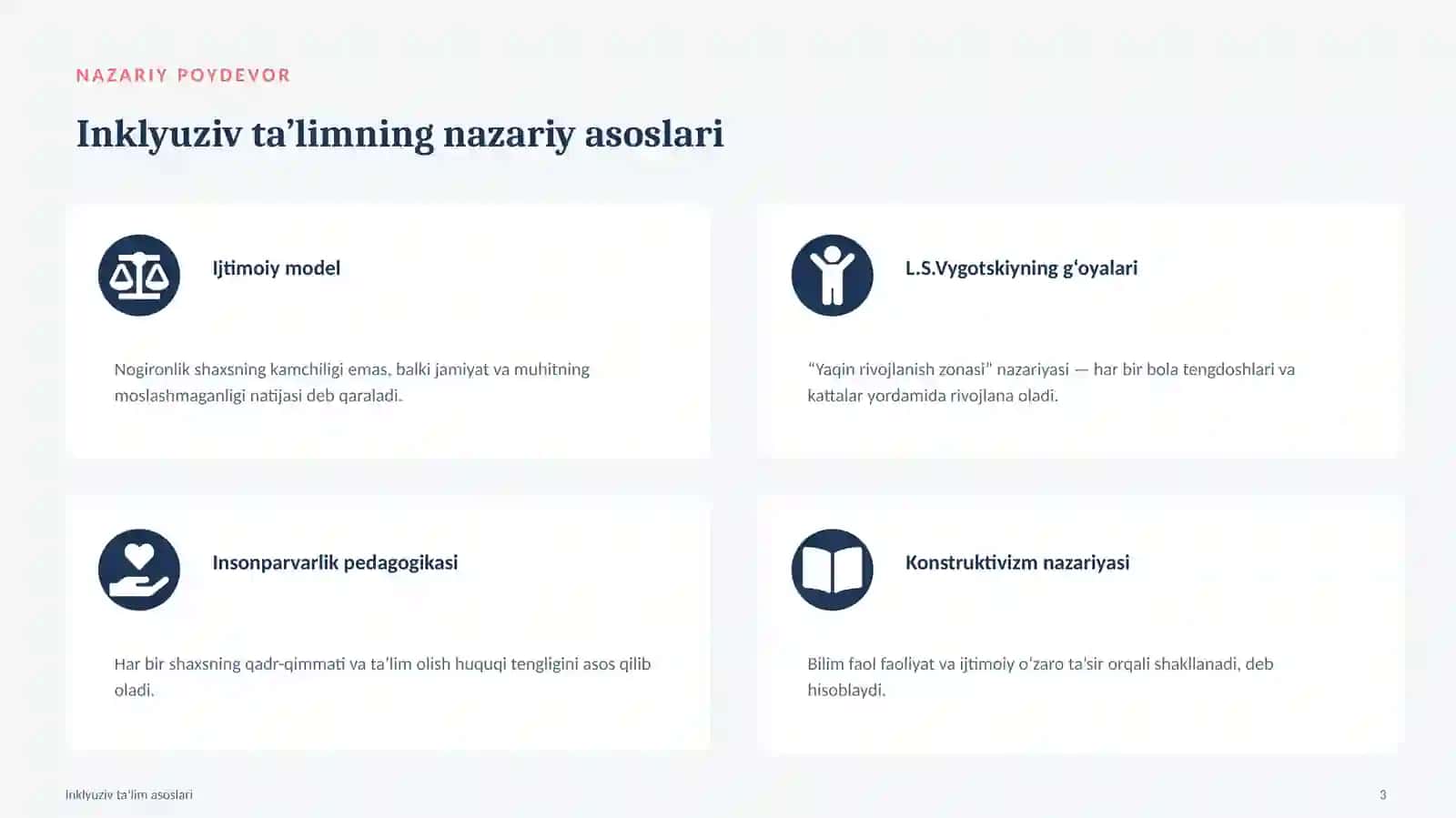 NAZARIY POYDEVOR

Inklyuziv ta’limning nazariy asoslari

Ijtimoiy model

Nogironlik shaxsning kamchiligi emas, balki jamiyat va muhitning moslashmaganligi natijasi deb qaraladi.

L.S.Vygotskiyning g‘oyalari

“Yaqin rivojlanish zonasi” nazariyasi — har bir bola tengdoshlari va kattalar yordamida rivojlana oladi.

Insonparvarlik pedagogikasi

Har bir shaxsning qadr-qimmati va ta’lim olish huquqi tengligini asos qilib oladi.

Konstruktivizm nazariyasi

Bilim faol faoliyat va ijtimoiy o‘zaro ta’sir orqali shakllanadi, deb hisoblaydi.

Inklyuziv ta’lim asoslari

3